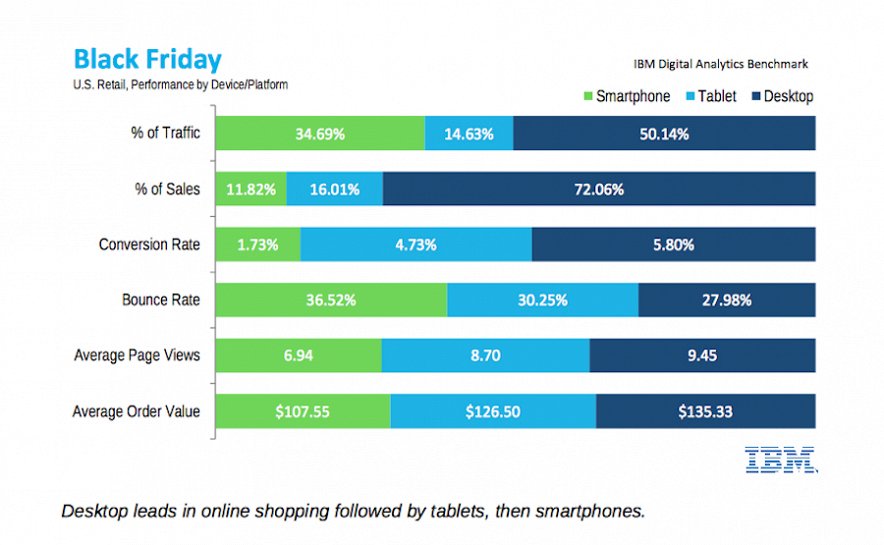 Black Friday
U.S. Retail, Performance by Device/Platform

IBM Digital Analytics Benchmark

Smartphone Tablet Desktop

| | Smartphone | Tablet | Desktop |
|---|---|---|---|
| % of Traffic | 34.69% | 14.63% | 50.14% |
| % of Sales | 11.82% | 16.01% | 72.06% |
| Conversion Rate | 1.73% | 4.73% | 5.80% |
| Bounce Rate | 36.52% | 30.25% | 27.98% |
| Average Page Views | 6.94 | 8.70 | 9.45 |
| Average Order Value | \$107.55 | \$126.50 | \$135.33 |

IBM

Desktop leads in online shopping followed by tablets, then smartphones.